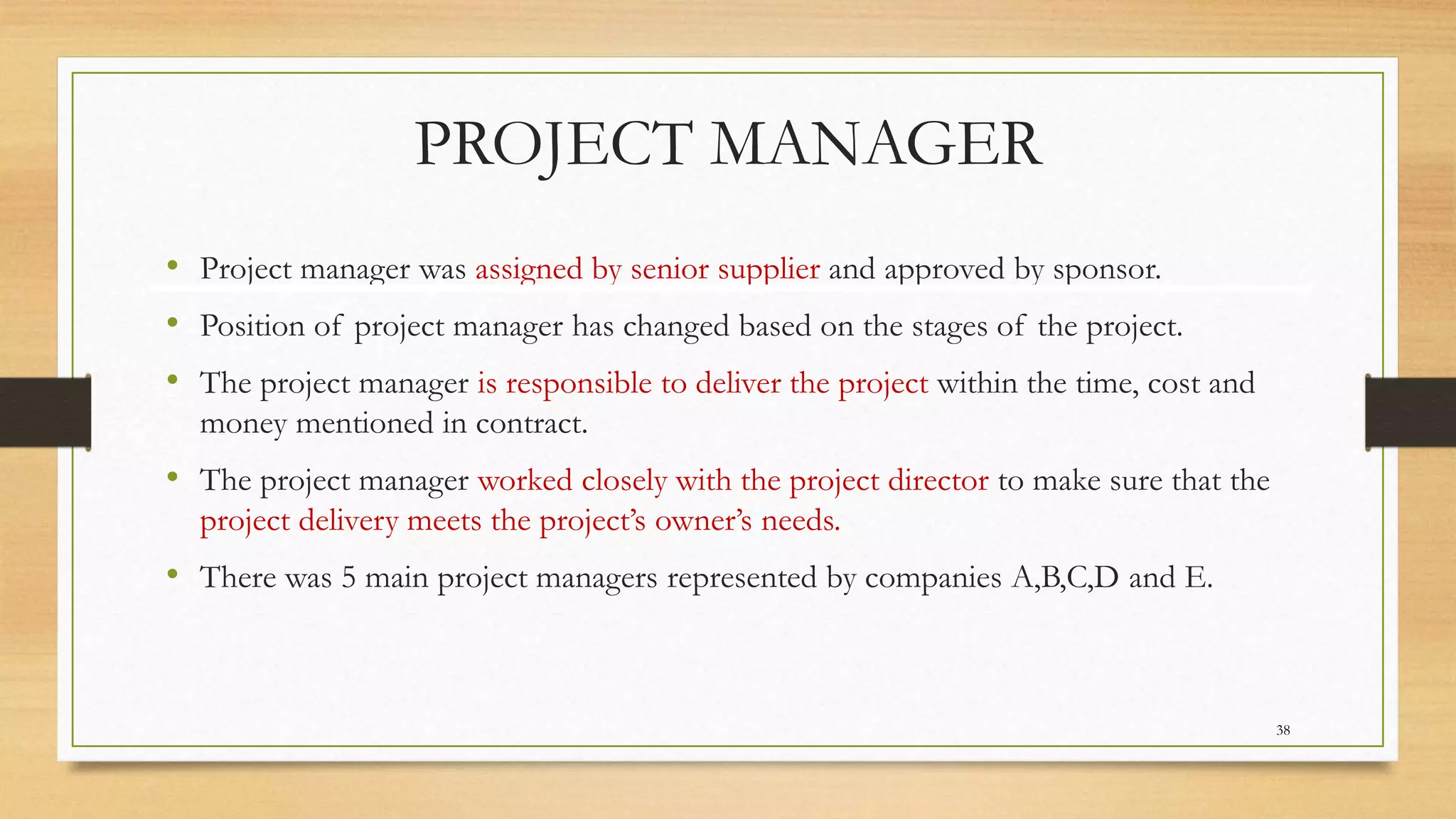 PROJECT MANAGER

• Project manager was assigned by senior supplier and approved by sponsor.

• Position of project manager has changed based on the stages of the project.

• The project manager is responsible to deliver the project within the time, cost and money mentioned in contract.

• The project manager worked closely with the project director to make sure that the project delivery meets the project's owner's needs.

• There was 5 main project managers represented by companies A,B,C,D and E.

38